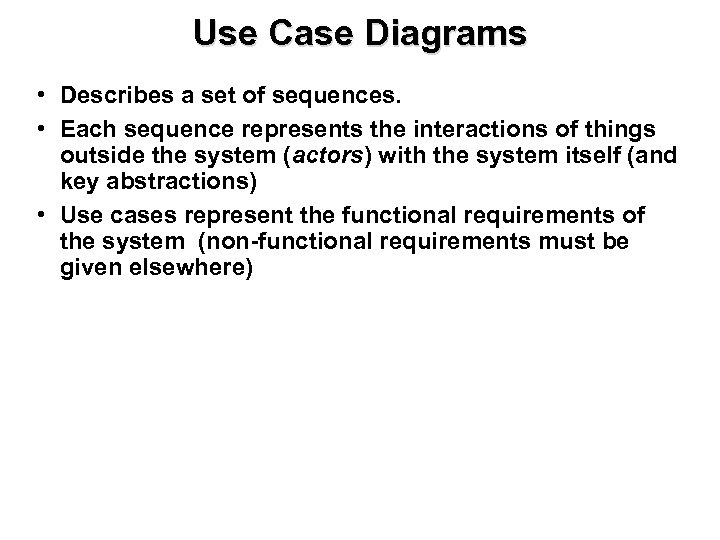 Use Case Diagrams

• Describes a set of sequences.

• Each sequence represents the interactions of things outside the system (actors) with the system itself (and key abstractions)

• Use cases represent the functional requirements of the system (non-functional requirements must be given elsewhere)